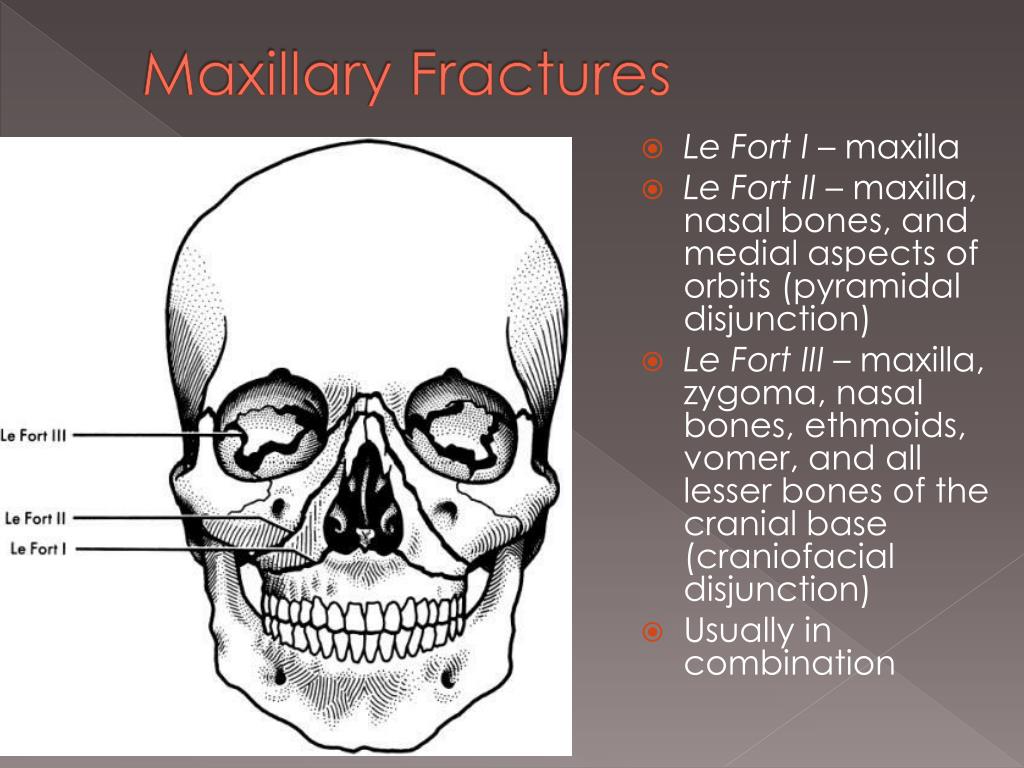 Maxillary Fractures

Le Fort III
Le Fort II
Le Fort I

Le Fort I – maxilla

Le Fort II – maxilla, nasal bones, and medial aspects of orbits (pyramidal disjunction)

Le Fort III – maxilla, zygoma, nasal bones, ethmoids, vomer, and all lesser bones of the cranial base (craniofacial disjunction)

Usually in combination